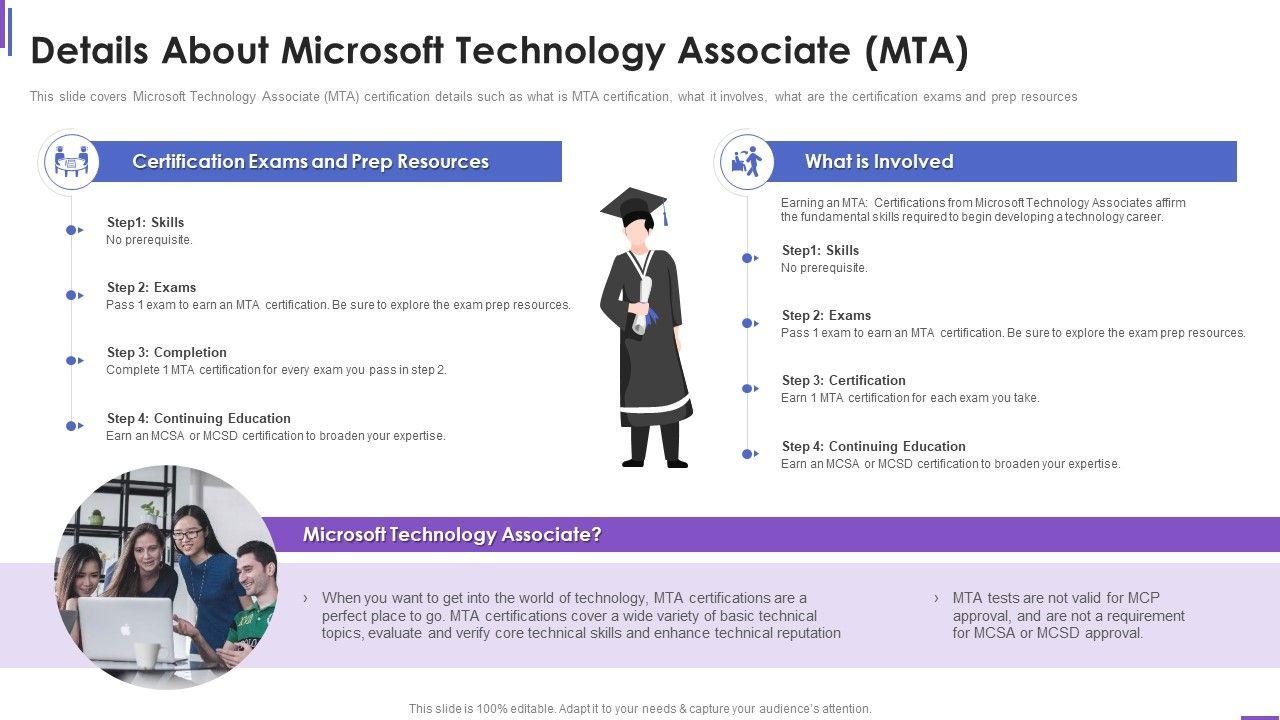 Details About Microsoft Technology Associate (MTA)

This slide covers Microsoft Technology Associate (MTA) certification details such as what is MTA certification, what it involves, what are the certification exams and prep resources

Certification Exams and Prep Resources

Step1: Skills
No prerequisite.

Step 2: Exams
Pass 1 exam to earn an MTA certification. Be sure to explore the exam prep resources.

Step 3: Completion
Complete 1 MTA certification for every exam you pass in step 2.

Step 4: Continuing Education
Earn an MCSA or MCSD certification to broaden your expertise.

What is Involved

Earning an MTA: Certifications from Microsoft Technology Associates affirm the fundamental skills required to begin developing a technology career.

Step1: Skills
No prerequisite.

Step 2: Exams
Pass 1 exam to earn an MTA certification. Be sure to explore the exam prep resources.

Step 3: Certification
Earn 1 MTA certification for each exam you take.

Step 4: Continuing Education
Earn an MCSA or MCSD certification to broaden your expertise.

Microsoft Technology Associate?

› When you want to get into the world of technology, MTA certifications are a perfect place to go. MTA certifications cover a wide variety of basic technical topics, evaluate and verify core technical skills and enhance technical reputation

› MTA tests are not valid for MCP approval, and are not a requirement for MCSA or MCSD approval.

This slide is 100% editable. Adapt it to your needs & capture your audience's attention.